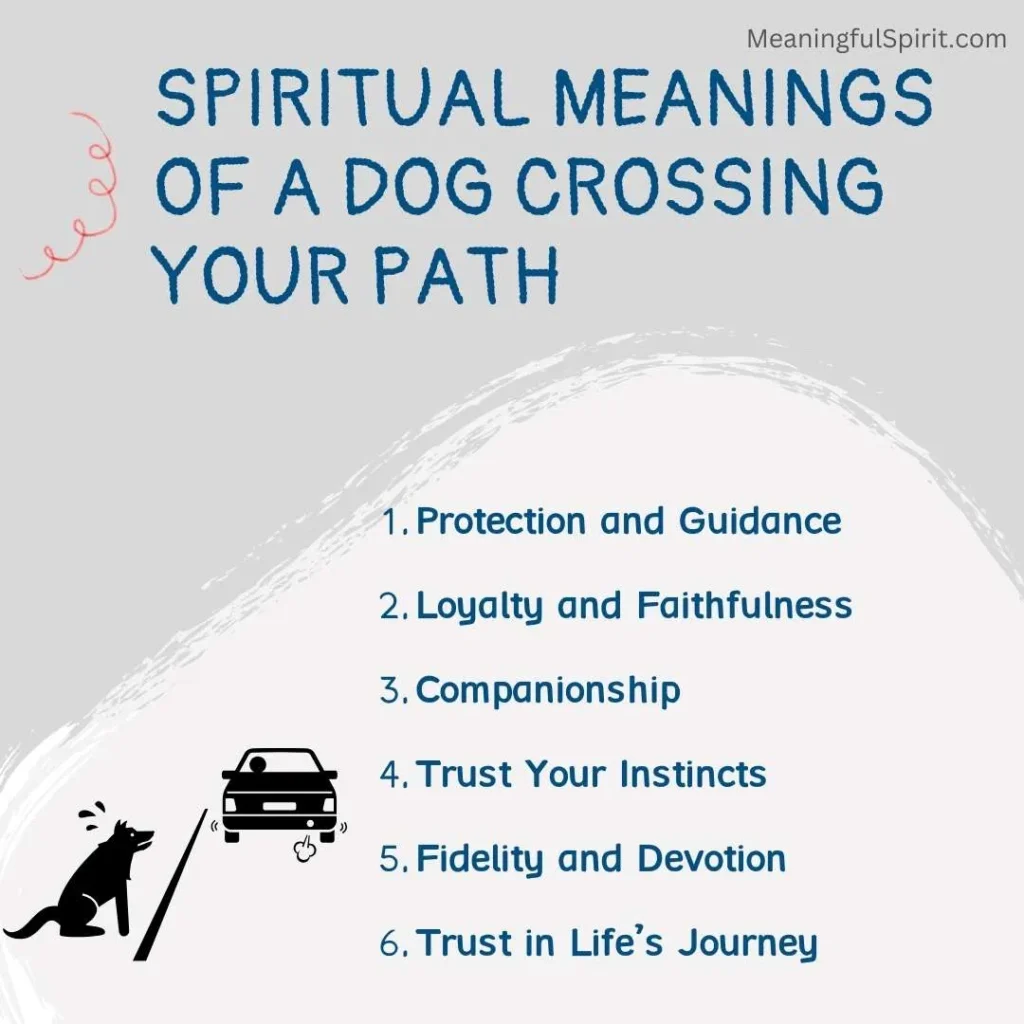 MeaningfulSpirit.com

SPIRITUAL MEANINGS OF A DOG CROSSING YOUR PATH

1. Protection and Guidance
2. Loyalty and Faithfulness
3. Companionship
4. Trust Your Instincts
5. Fidelity and Devotion
6. Trust in Life's Journey